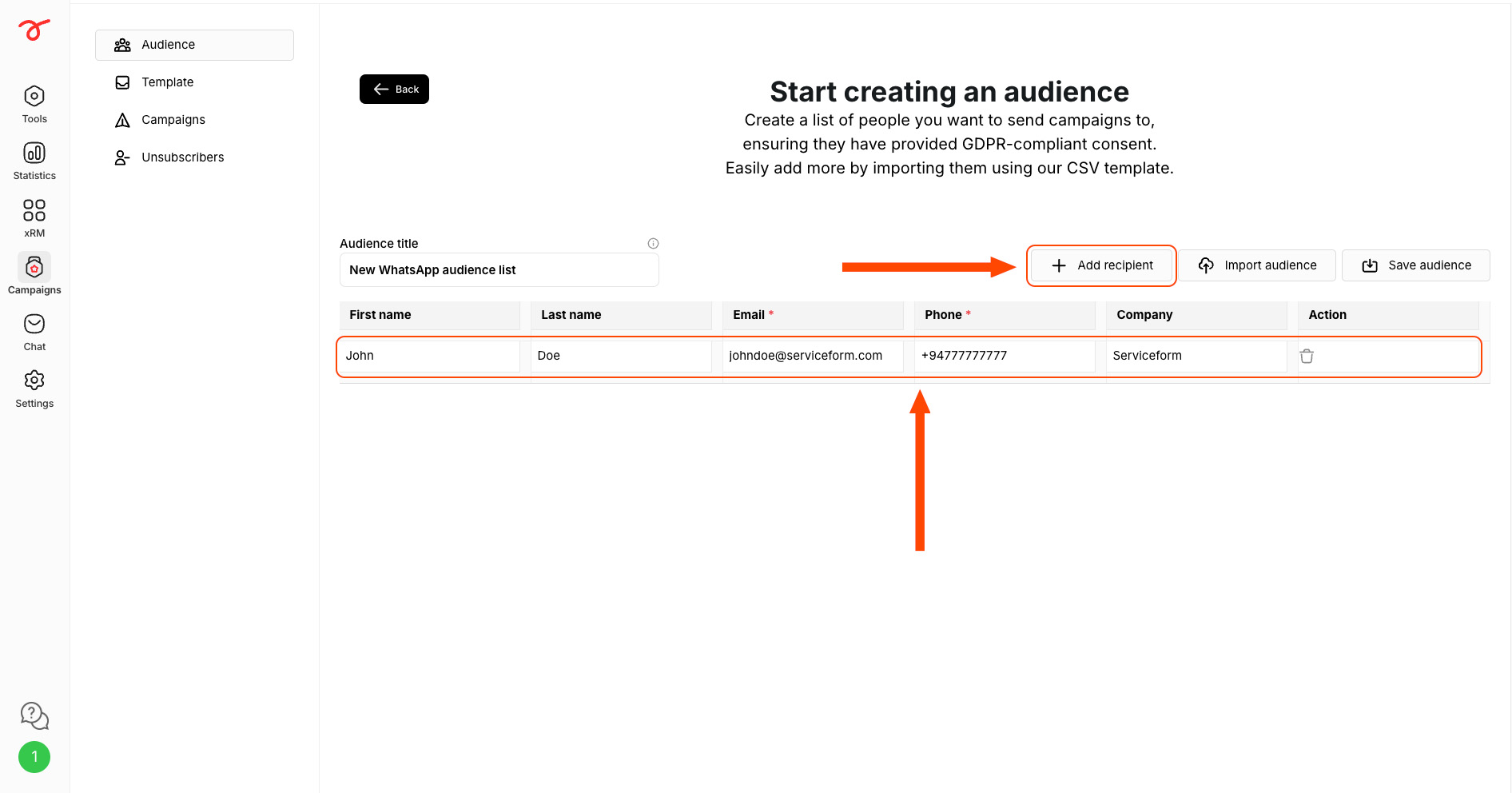 Tools

Statistics

xRM

Campaigns

Chat

Settings

1

Audience

Template

Campaigns

Unsubscribers

Back

Start creating an audience

Create a list of people you want to send campaigns to, ensuring they have provided GDPR-compliant consent. Easily add more by importing them using our CSV template.

Audience title

New WhatsApp audience list

Add recipient

Import audience

Save audience

| First name | Last name | Email * | Phone * | Company | Action |
|---|---|---|---|---|---|
| John | Doe | johndoe@serviceform.com | +94777777777 | Serviceform | |